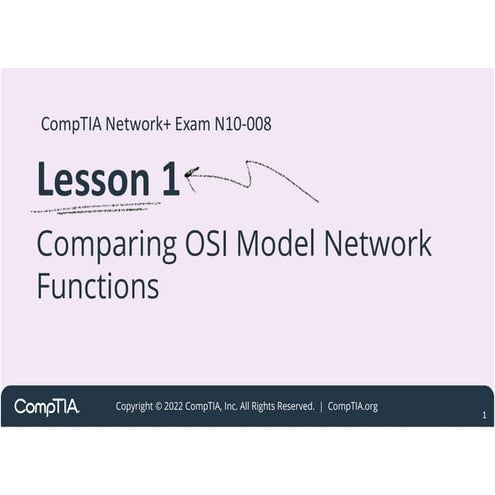 CompTIA Network+ Exam N10-008

Lesson 1

Comparing OSI Model Network Functions

CompTIA.

Copyright © 2022 CompTIA, Inc. All Rights Reserved. | CompTIA.org

1